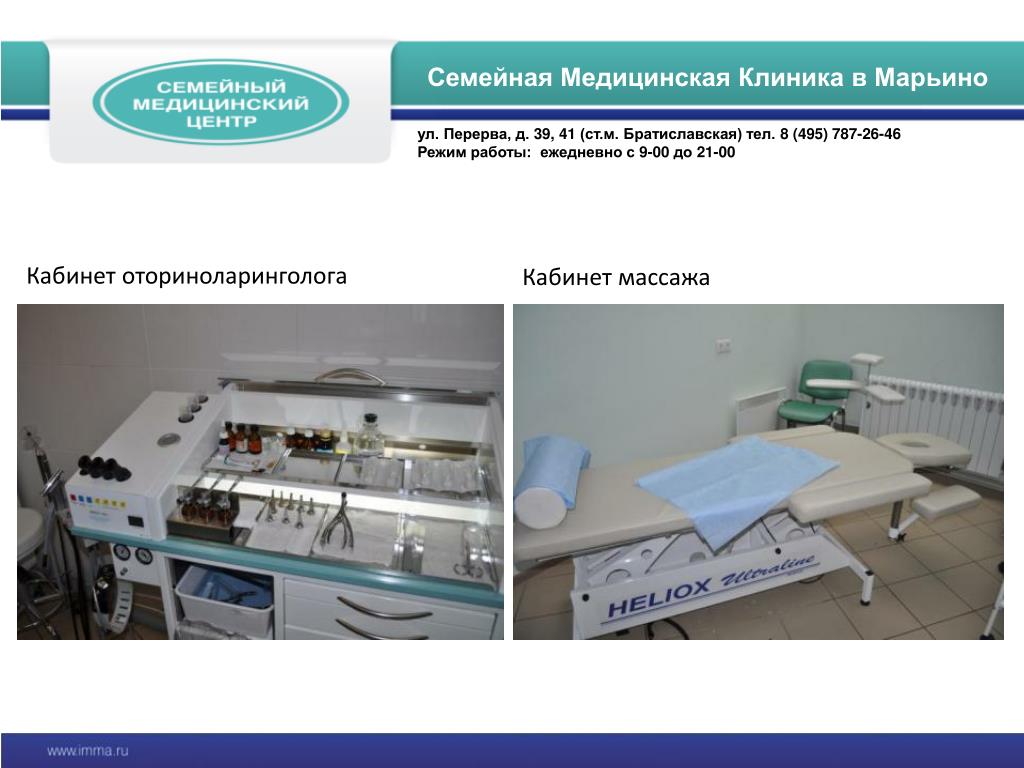 СЕМЕЙНЫЙ МЕДИЦИНСКИЙ ЦЕНТР

Семейная Медицинская Клиника в Марьино

ул. Перерва, д. 39, 41 (ст.м. Братиславская) тел. 8 (495) 787-26-46
Режим работы: ежедневно с 9-00 до 21-00

Кабинет оториноларинголога

Кабинет массажа

HELIOX Ultraline

www.imma.ru